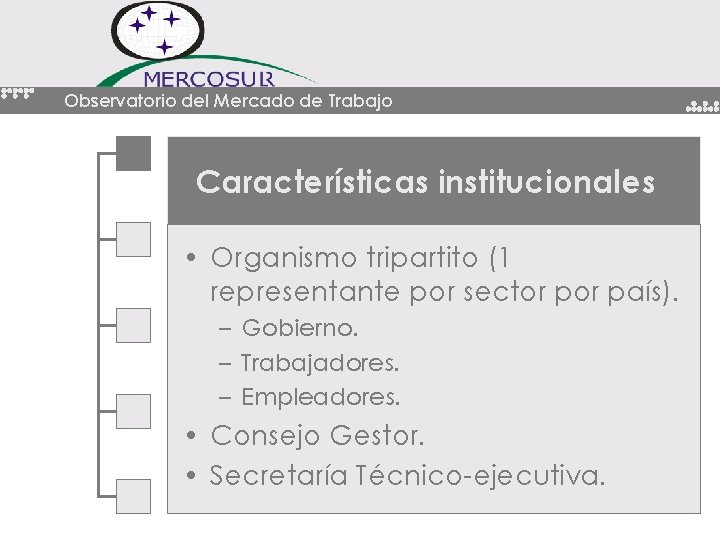 MERCOSUR

Observatorio del Mercado de Trabajo

Características institucionales

• Organismo tripartito (1 representante por sector por país).
– Gobierno.
– Trabajadores.
– Empleadores.
• Consejo Gestor.
• Secretaría Técnico-ejecutiva.